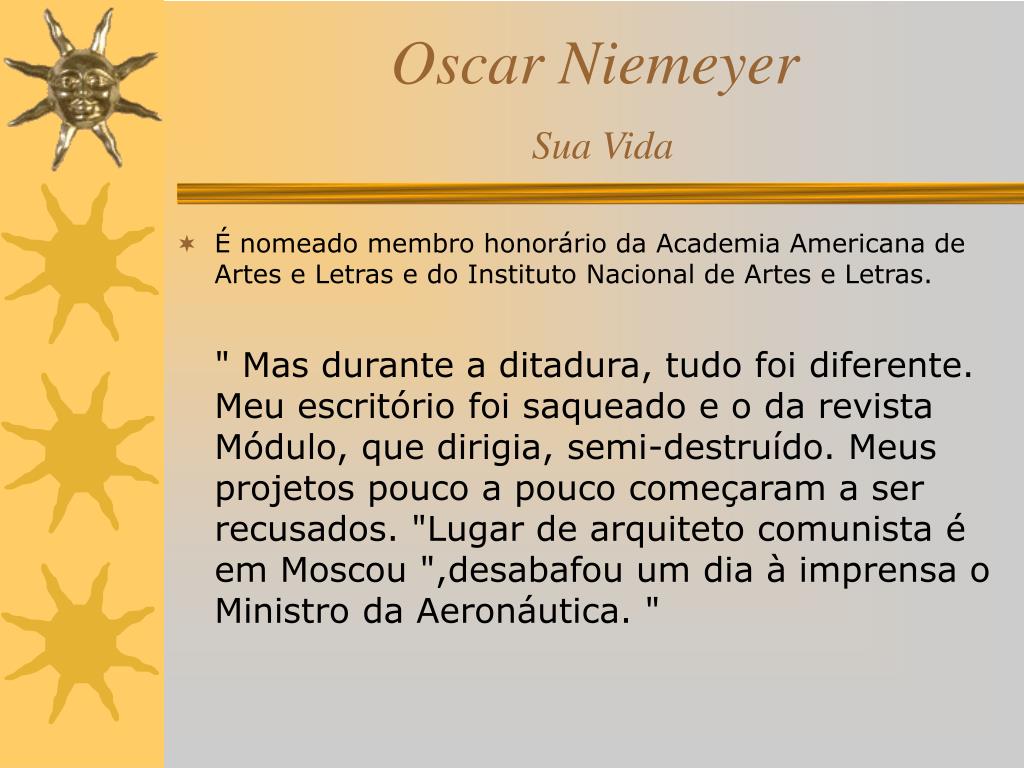 Oscar Niemeyer

Sua Vida

É nomeado membro honorário da Academia Americana de Artes e Letras e do Instituto Nacional de Artes e Letras.

" Mas durante a ditadura, tudo foi diferente. Meu escritório foi saqueado e o da revista Módulo, que dirigia, semi-destruído. Meus projetos pouco a pouco começaram a ser recusados. "Lugar de arquiteto comunista é em Moscou ",desabafou um dia à imprensa o Ministro da Aeronáutica. "